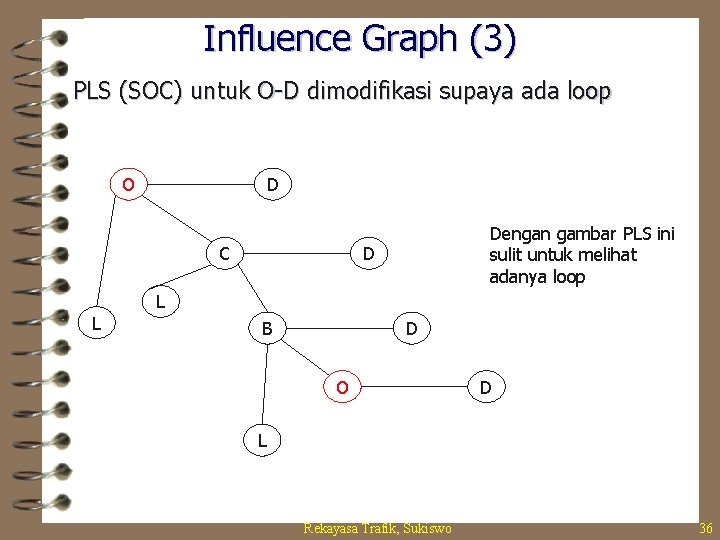 Influence Graph (3)

PLS (SOC) untuk O-D dimodifikasi supaya ada loop

O
D
C
D
L
L
B
D
O
D
L

Dengan gambar PLS ini sulit untuk melihat adanya loop

Rekayasa Trafik, Sukiswo
36